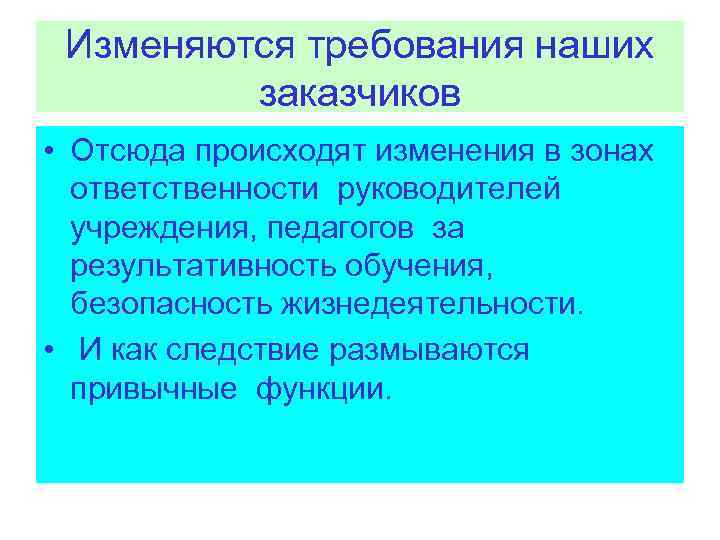 Изменяются требования наших заказчиков

• Отсюда происходят изменения в зонах ответственности руководителей учреждения, педагогов за результативность обучения, безопасность жизнедеятельности.

• И как следствие размываются привычные функции.